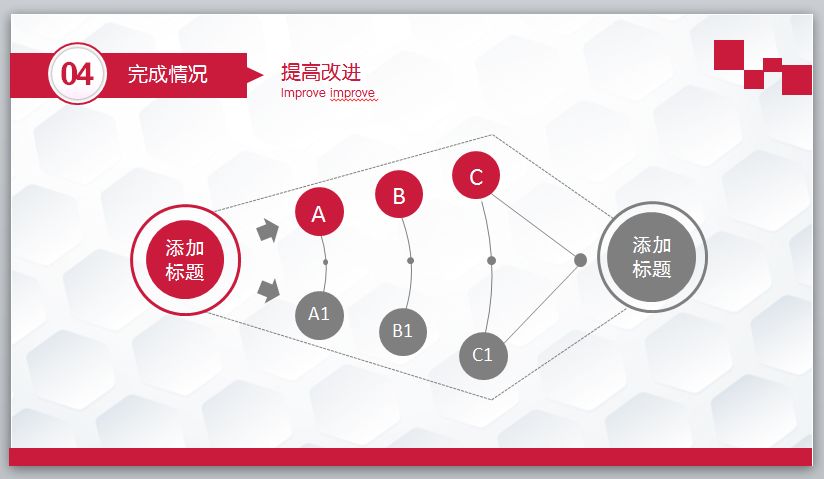 04 完成情况

提高改进
Improve improve

添加标题

A

B

C

A1

B1

C1

添加标题